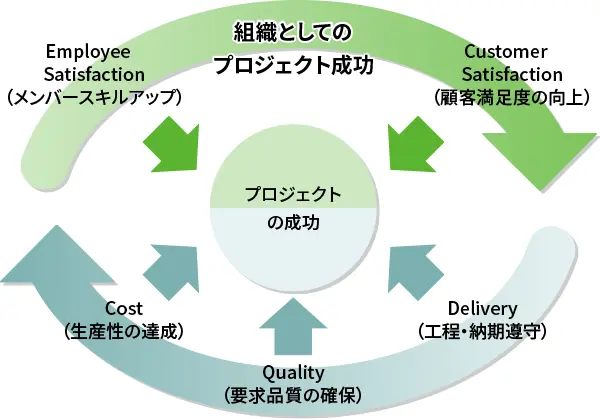 組織としての
プロジェクト成功

Employee
Satisfaction
（メンバースキルアップ）

Customer
Satisfaction
（顧客満足度の向上）

プロジェクト
の成功

Cost
（生産性の達成）

Delivery
（工程・納期遵守）

Quality
（要求品質の確保）